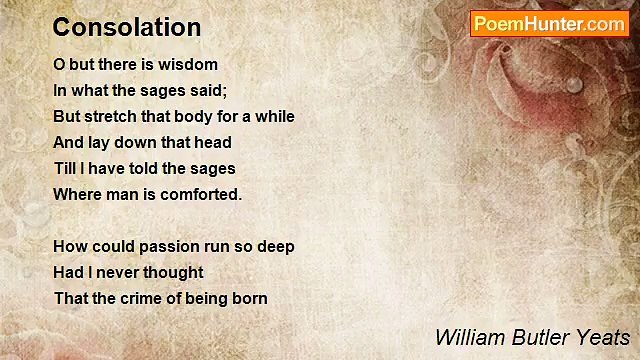 Consolation

PoemHunter.com

O but there is wisdom
In what the sages said;
But stretch that body for a while
And lay down that head
Till I have told the sages
Where man is comforted.

How could passion run so deep
Had I never thought
That the crime of being born

William Butler Yeats